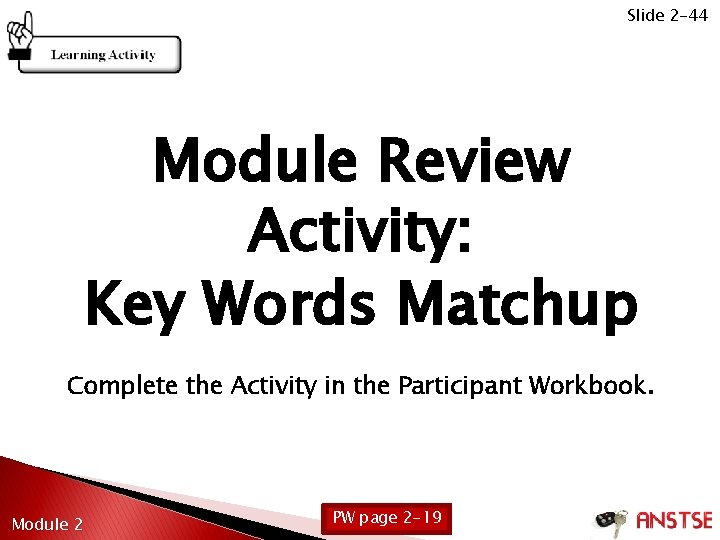 Slide 2-44

Learning Activity

Module Review Activity:
Key Words Matchup

Complete the Activity in the Participant Workbook.

Module 2

PW page 2-19

ANSTSE